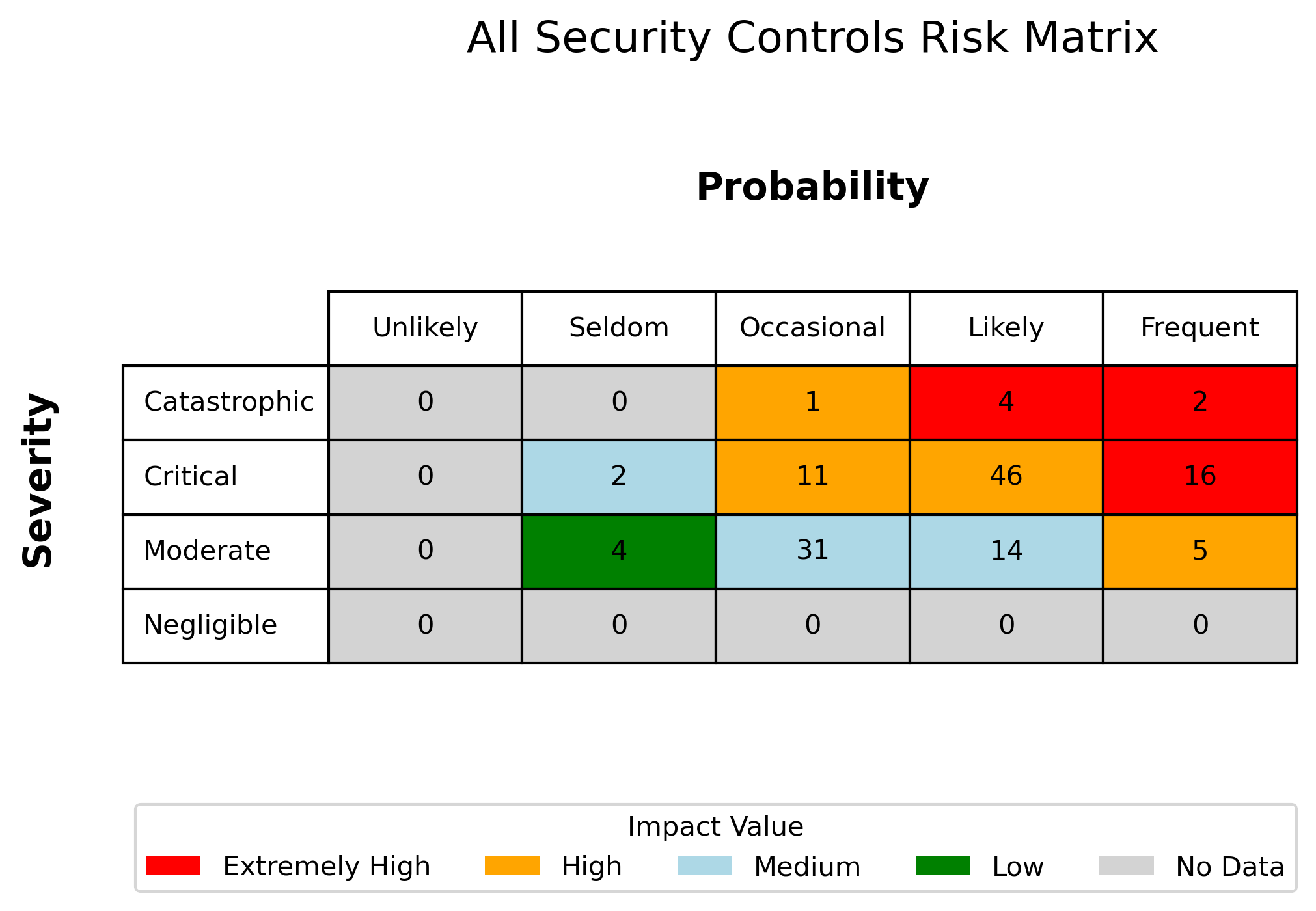 All Security Controls Risk Matrix

Probability

Severity

| | Unlikely | Seldom | Occasional | Likely | Frequent |
|---|---|---|---|---|---|
| Catastrophic | 0 | 0 | 1 | 4 | 2 |
| Critical | 0 | 2 | 11 | 46 | 16 |
| Moderate | 0 | 4 | 31 | 14 | 5 |
| Negligible | 0 | 0 | 0 | 0 | 0 |

Impact Value
Extremely High
High
Medium
Low
No Data